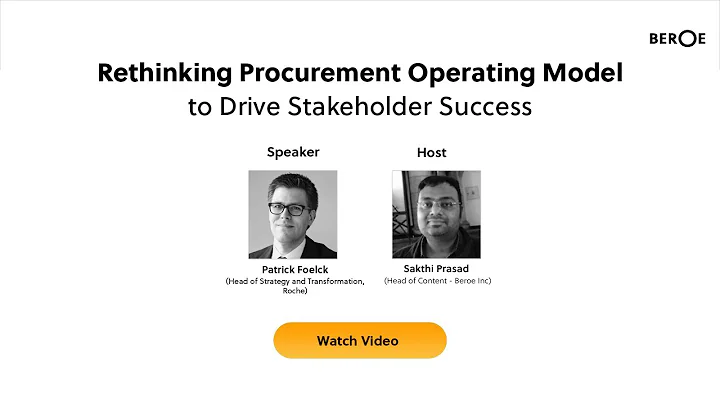 BEROE

Rethinking Procurement Operating Model
to Drive Stakeholder Success

Speaker

Patrick Foelck
(Head of Strategy and Transformation, Roche)

Host

Sakthi Prasad
(Head of Content - Beroe Inc)

Watch Video